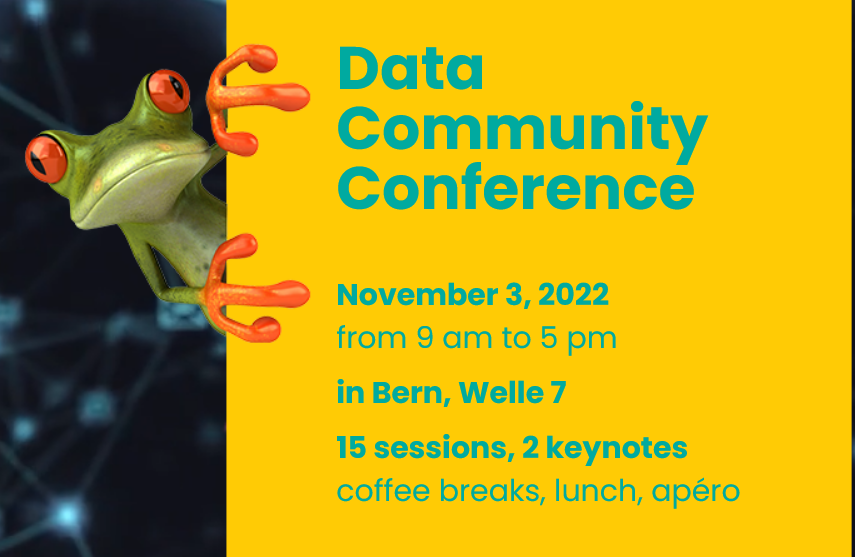 Data Community Conference

November 3, 2022
from 9 am to 5 pm

in Bern, Welle 7

15 sessions, 2 keynotes
coffee breaks, lunch, apéro